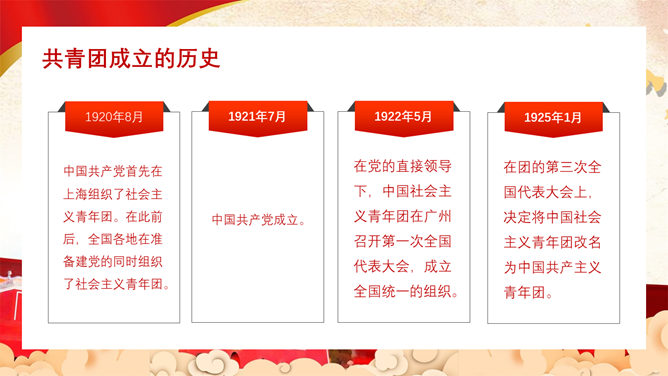 共青团成立的历史

1920年8月

中国共产党首先在上海组织了社会主义青年团。在此前后，全国各地在准备建党的同时组织了社会主义青年团。

1921年7月

中国共产党成立。

1922年5月

在党的直接领导下，中国社会主义青年团在广州召开第一次全国代表大会，成立全国统一的组织。

1925年1月

在团的第三次全国代表大会上，决定将中国社会主义青年团改名为中国共产主义青年团。